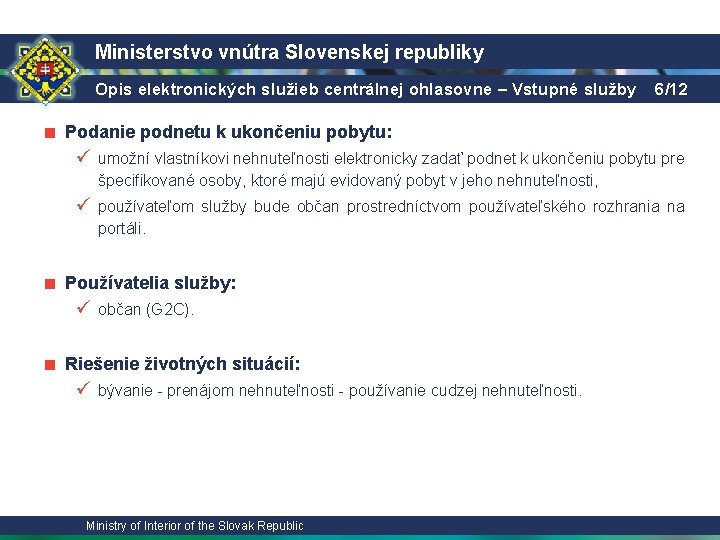 Ministerstvo vnútra Slovenskej republiky

Opis elektronických služieb centrálnej ohlasovne – Vstupné služby 6/12

Podanie podnetu k ukončeniu pobytu:

✓ umožní vlastníkovi nehnuteľnosti elektronicky zadať podnet k ukončeniu pobytu pre špecifikované osoby, ktoré majú evidovaný pobyt v jeho nehnuteľnosti,

✓ používateľom služby bude občan prostredníctvom používateľského rozhrania na portáli.

Používatelia služby:

✓ občan (G2C).

Riešenie životných situácií:

✓ bývanie - prenájom nehnuteľnosti - používanie cudzej nehnuteľnosti.

Ministry of Interior of the Slovak Republic